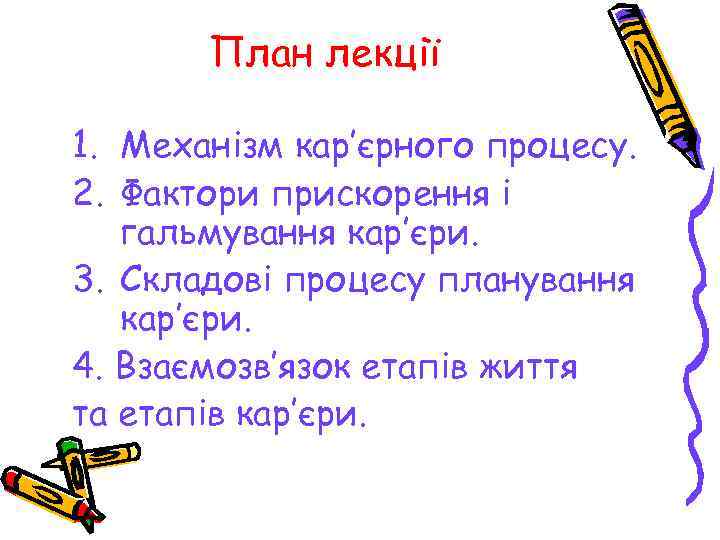 План лекції

1. Механізм кар’єрного процесу.
2. Фактори прискорення і гальмування кар’єри.
3. Складові процесу планування кар’єри.
4. Взаємозв’язок етапів життя та етапів кар’єри.